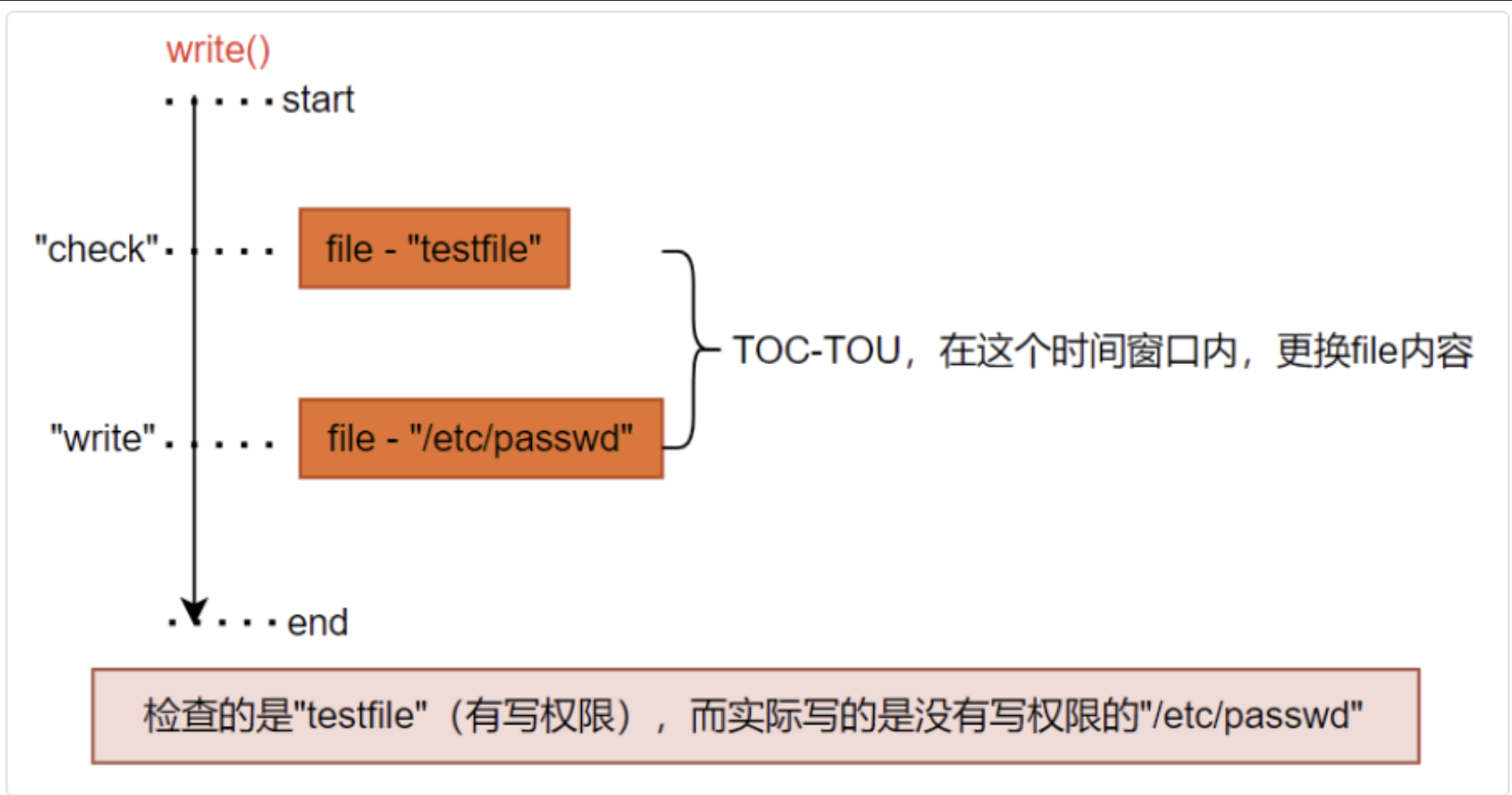 write()

start

"check"

file - "testfile"

TOC-TOU，在这个时间窗口内，更换file内容

"write"

file - "/etc/passwd"

end

检查的是"testfile"（有写权限），而实际写的是没有写权限的"/etc/passwd"